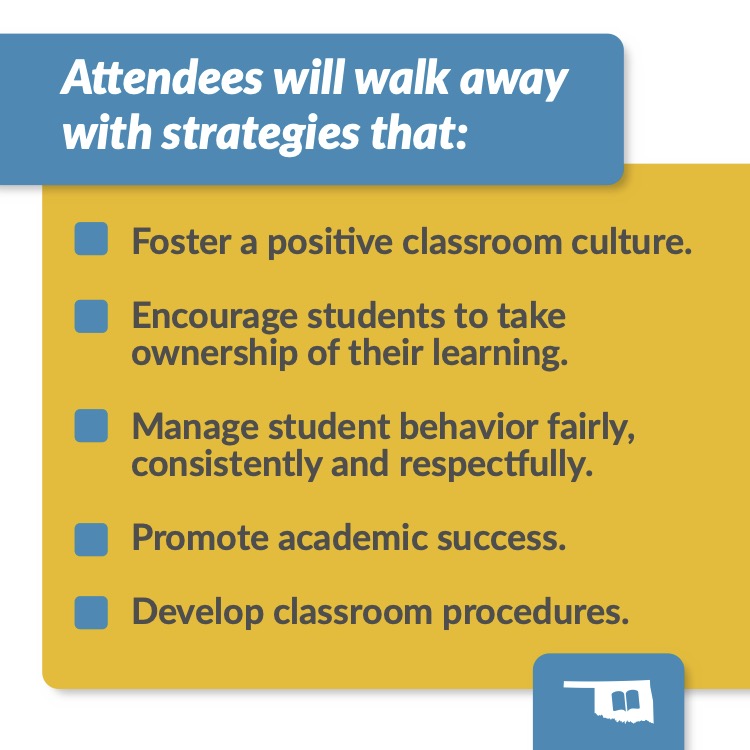 Attendees will walk away with strategies that:

Foster a positive classroom culture.

Encourage students to take ownership of their learning.

Manage student behavior fairly, consistently and respectfully.

Promote academic success.

Develop classroom procedures.